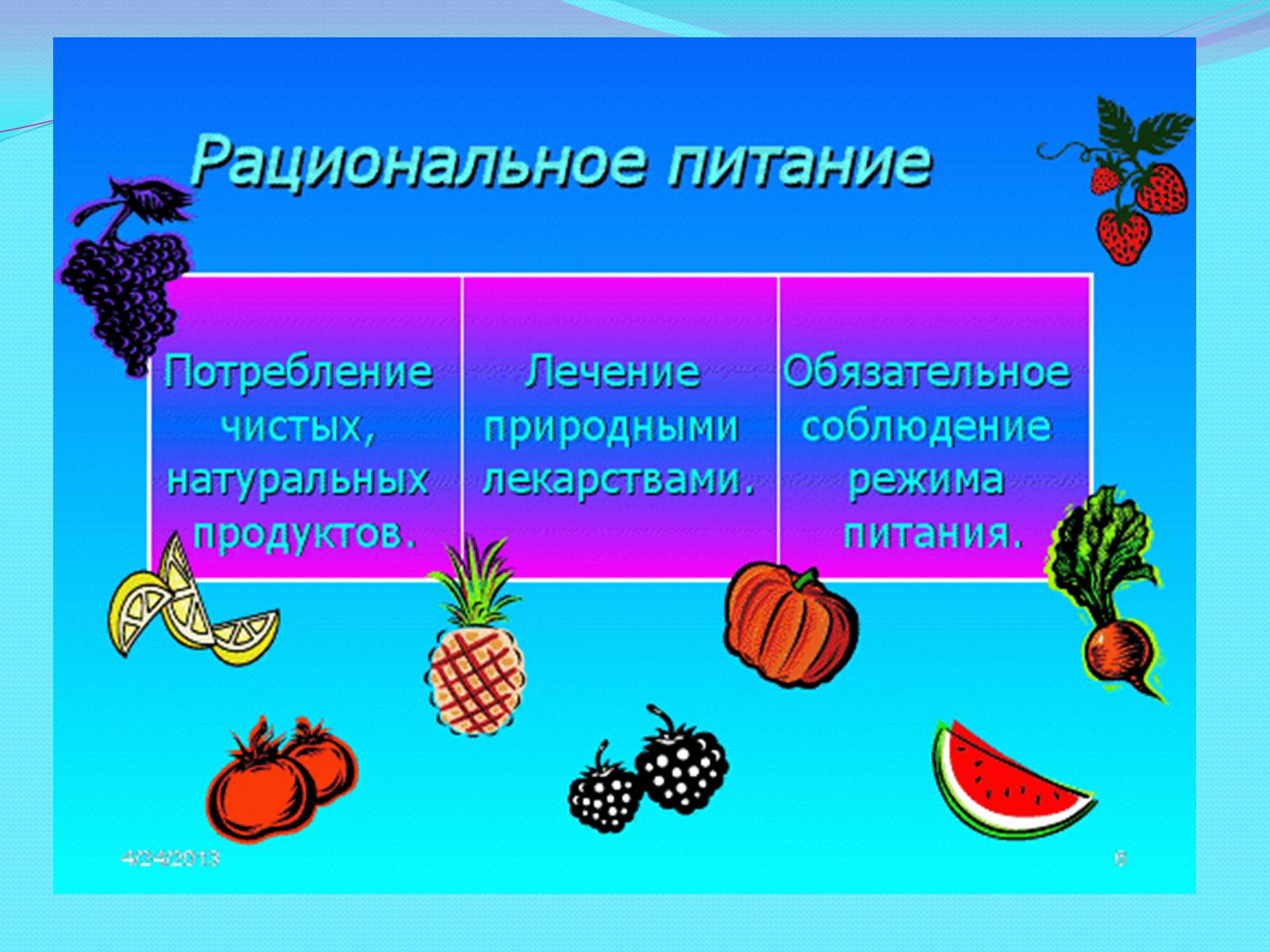 Рациональное питание

| Потребление чистых, натуральных продуктов. | Лечение природными лекарствами. | Обязательное соблюдение режима питания. |
|---|---|---|

4/24/2013

6